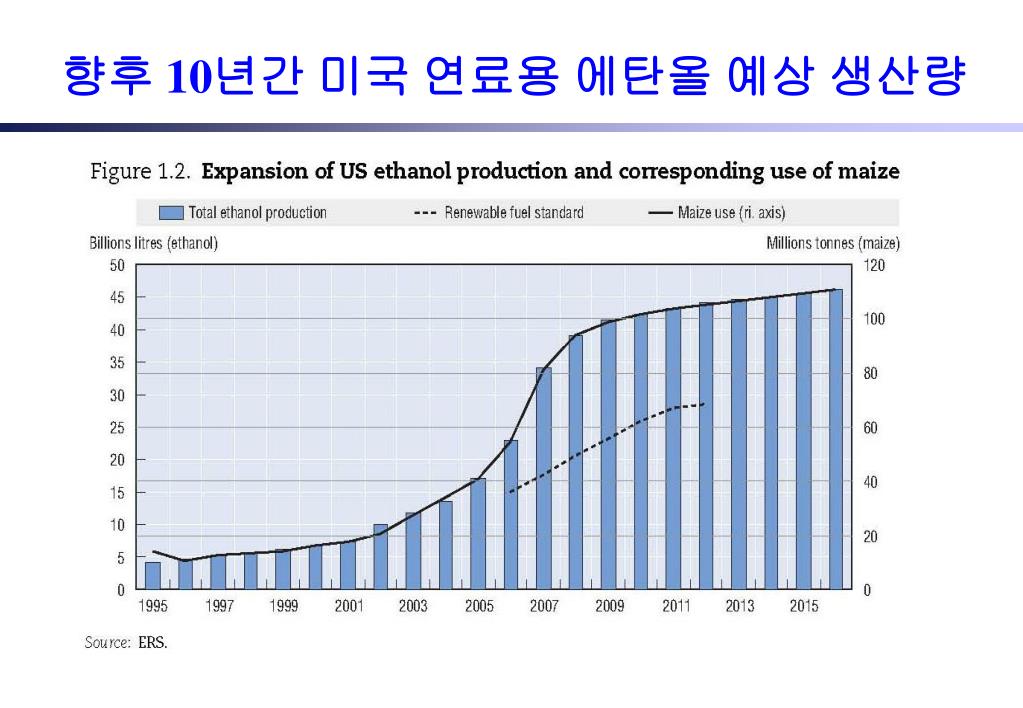 향후 10년간 미국 연료용 에탄올 예상 생산량

Figure 1.2. Expansion of US ethanol production and corresponding use of maize

Total ethanol production
Renewable fuel standard
Maize use (ri. axis)

Billions litres (ethanol)
Millions tonnes (maize)

50
45
40
35
30
25
20
15
10
5
0

120
100
80
60
40
20
0

1995 1997 1999 2001 2003 2005 2007 2009 2011 2013 2015

Source: ERS.